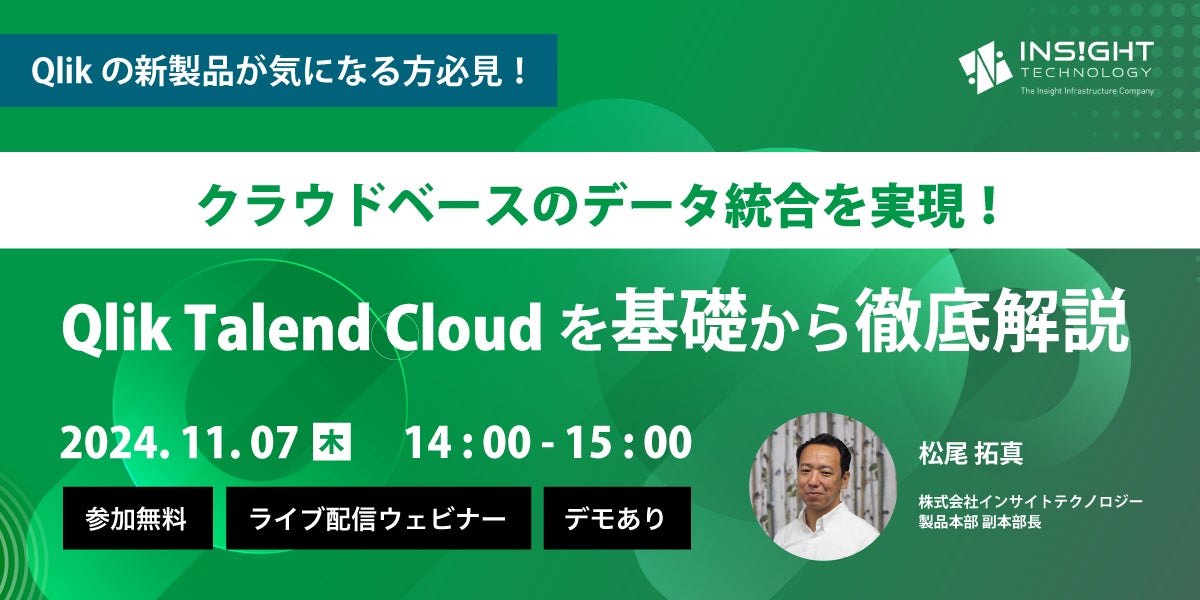 Qlik の新製品が気になる方必見！

INS!GHT TECHNOLOGY
The Insight Infrastructure Company

クラウドベースのデータ統合を実現！

Qlik Talend Cloud を基礎から徹底解説

2024. 11. 07 木 14 : 00 - 15 : 00

参加無料

ライブ配信ウェビナー

デモあり

松尾 拓真

株式会社インサイトテクノロジー
製品本部 副本部長